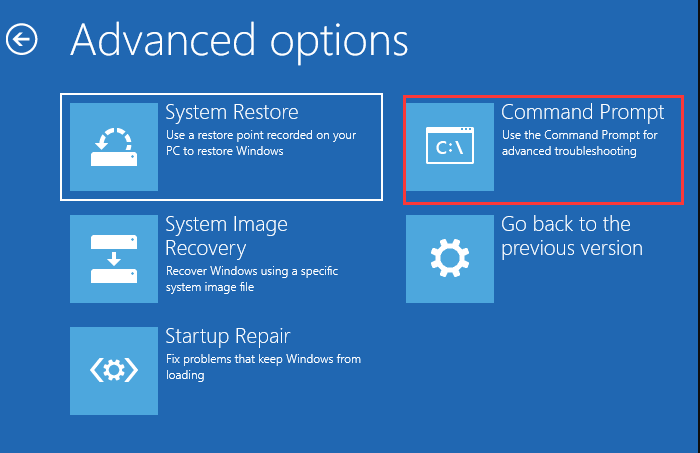 Advanced options

System Restore
Use a restore point recorded on your PC to restore Windows

System Image Recovery
Recover Windows using a specific system image file

Startup Repair
Fix problems that keep Windows from loading

C:\

Command Prompt
Use the Command Prompt for advanced troubleshooting

Go back to the previous version